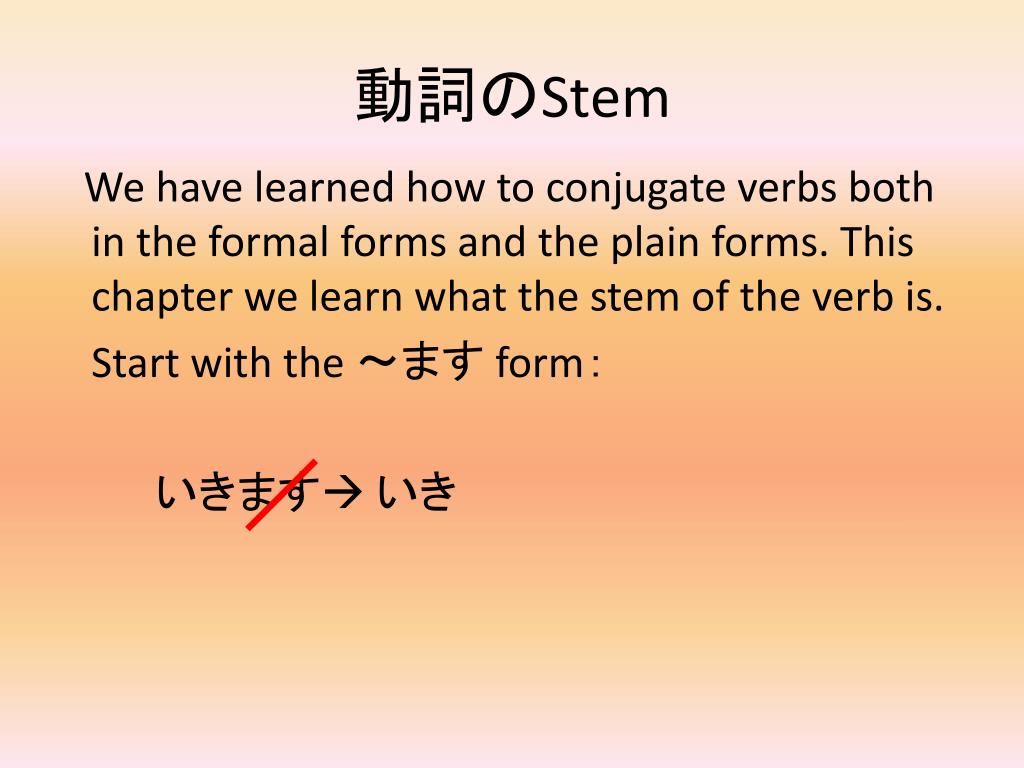 動詞のStem

We have learned how to conjugate verbs both in the formal forms and the plain forms. This chapter we learn what the stem of the verb is.

Start with the ～ます form：

いきます→ いき